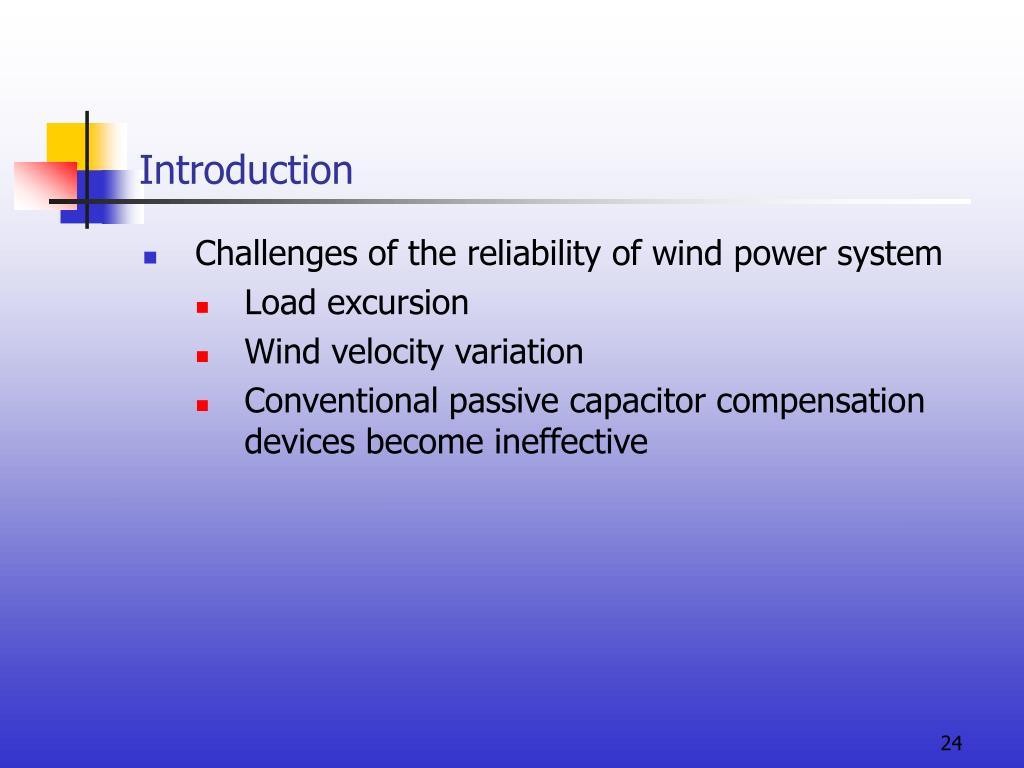 Introduction

- Challenges of the reliability of wind power system
  - Load excursion
  - Wind velocity variation
  - Conventional passive capacitor compensation devices become ineffective

24